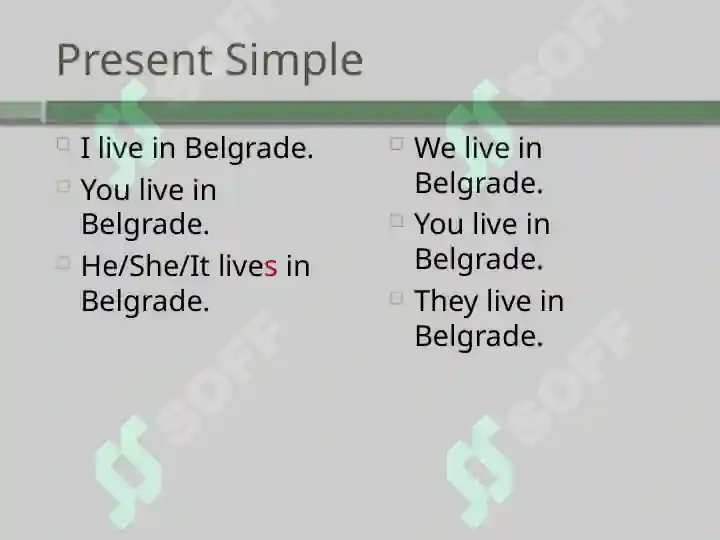 Present Simple

I live in Belgrade.
You live in Belgrade.
He/She/It lives in Belgrade.

We live in Belgrade.
You live in Belgrade.
They live in Belgrade.

SOFF
SOFF
SOFF
SOFF